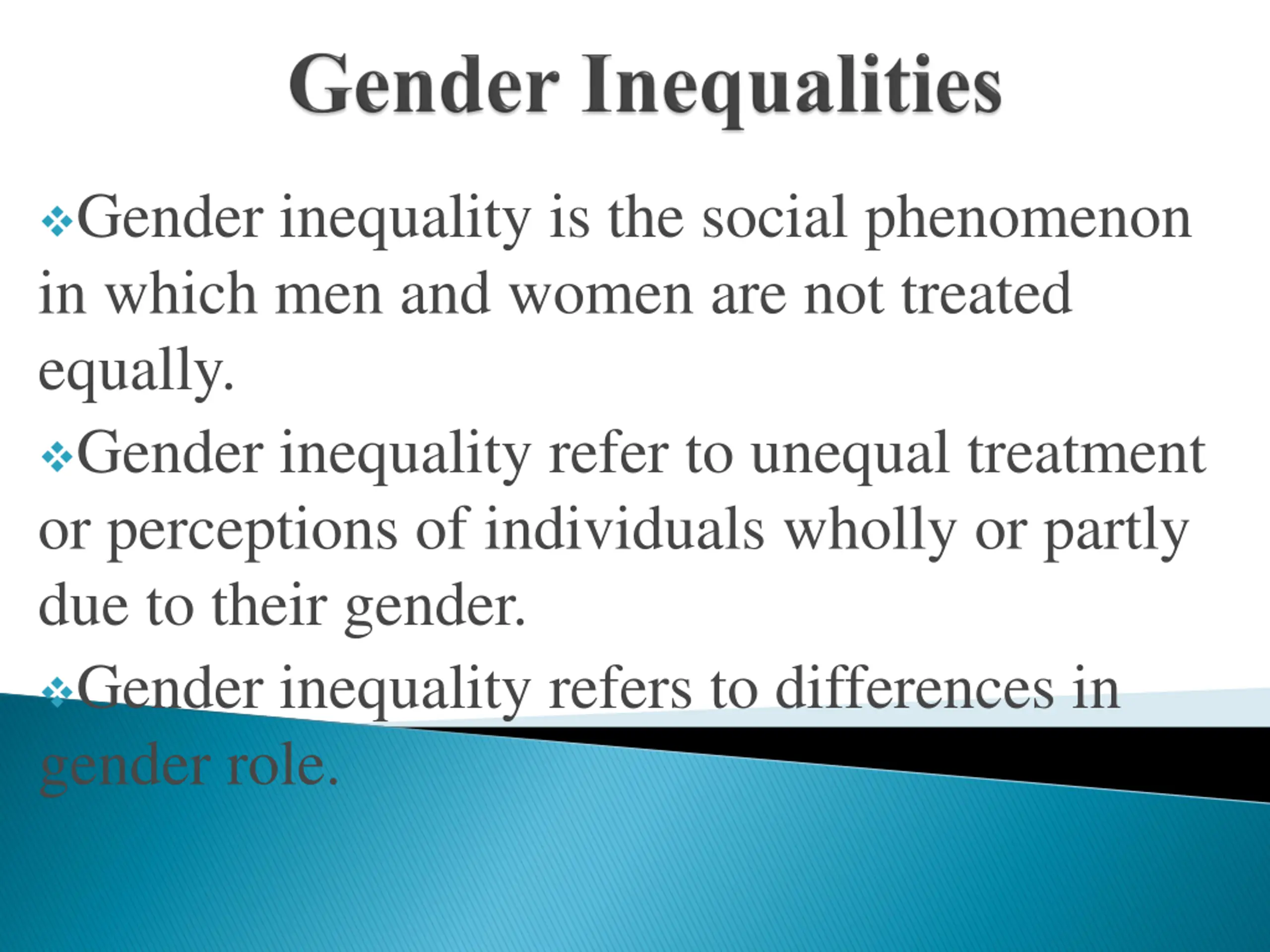 Gender Inequalities

❖Gender inequality is the social phenomenon in which men and women are not treated equally.

❖Gender inequality refer to unequal treatment or perceptions of individuals wholly or partly due to their gender.

❖Gender inequality refers to differences in gender role.